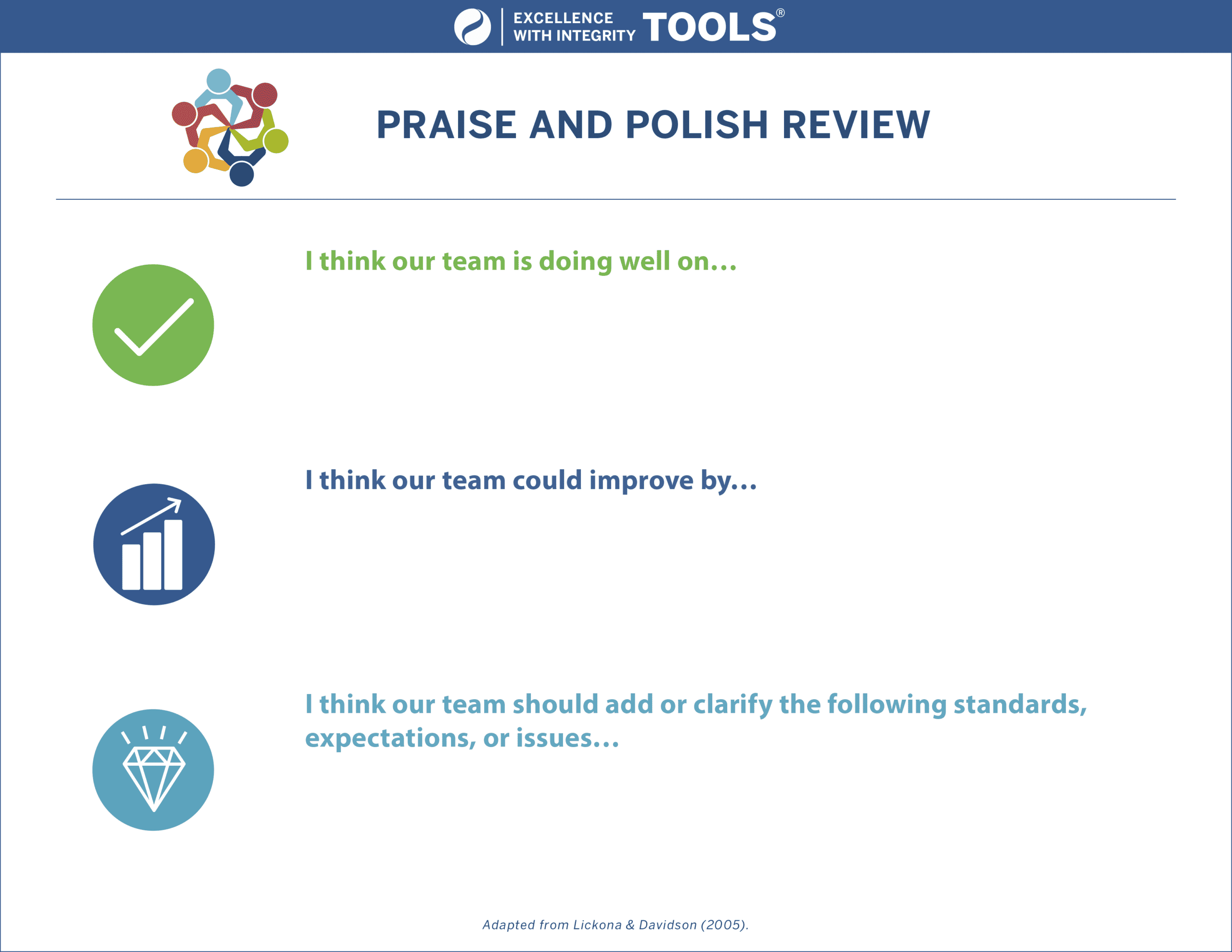 EXCELLENCE WITH INTEGRITY TOOLS®

PRAISE AND POLISH REVIEW

I think our team is doing well on…

I think our team could improve by…

I think our team should add or clarify the following standards, expectations, or issues…

Adapted from Lickona & Davidson (2005).